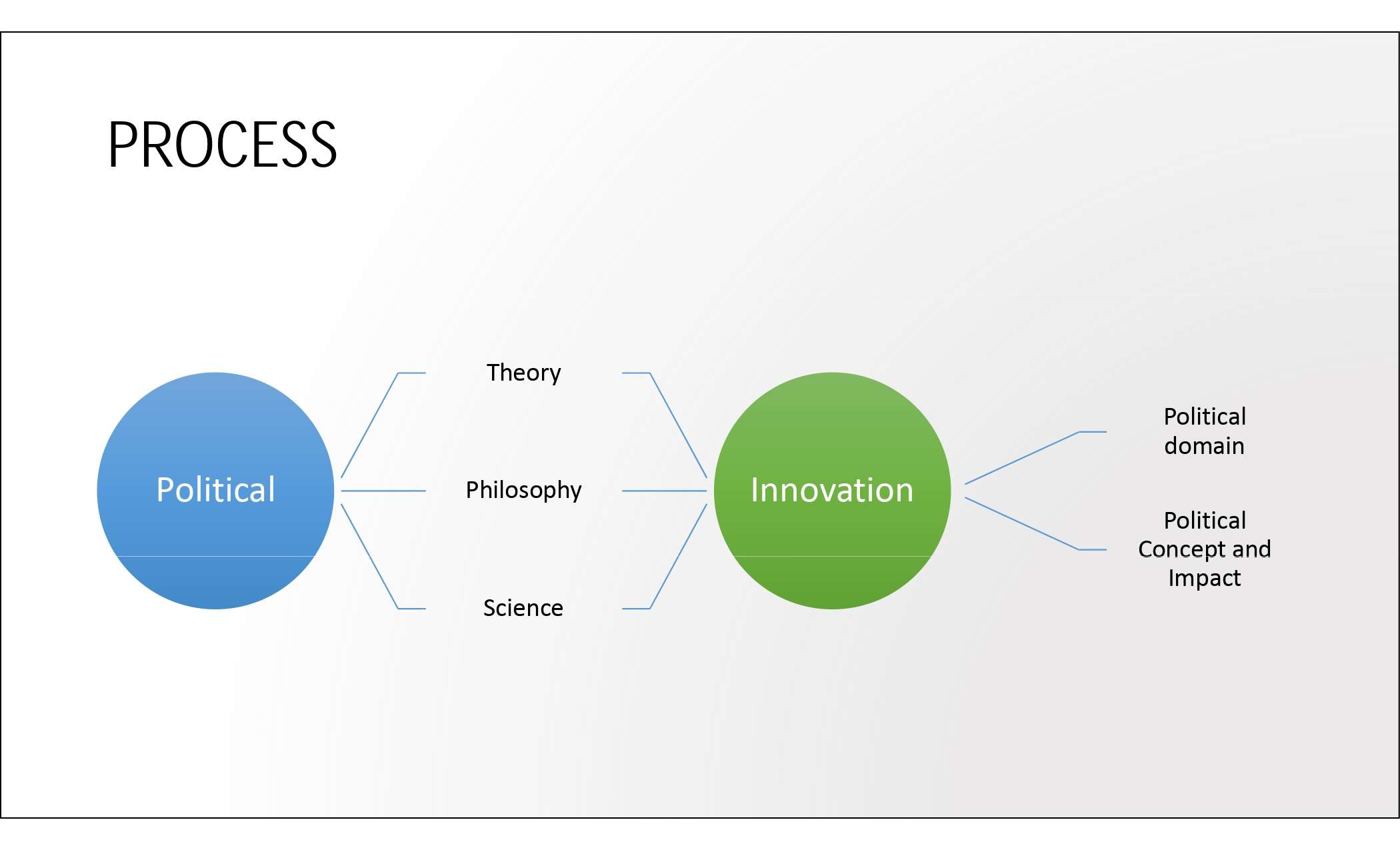 PROCESS

Political

Theory

Philosophy

Science

Innovation

Political domain

Political Concept and Impact